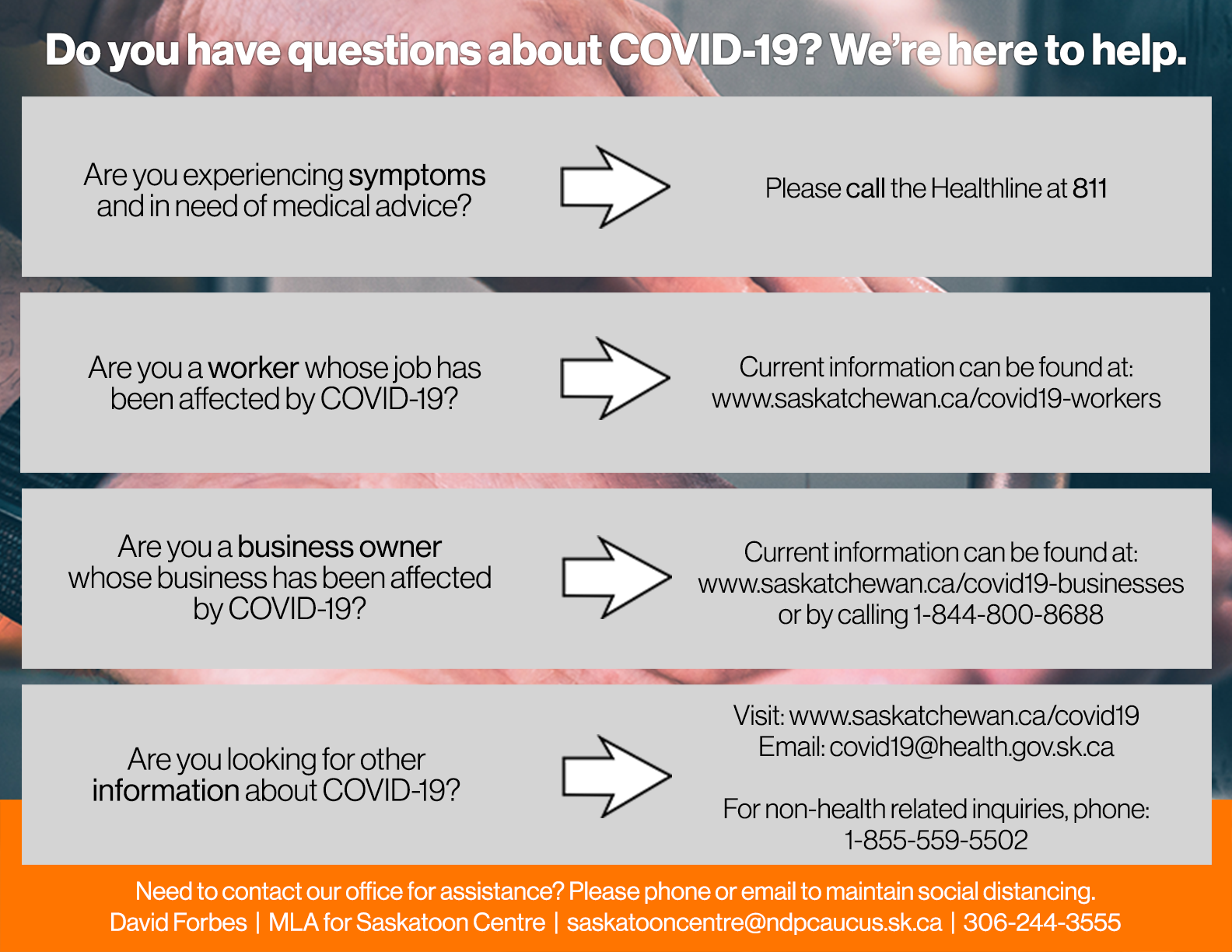 Do you have questions about COVID-19? We're here to help.

Are you experiencing symptoms and in need of medical advice?

Please call the Healthline at 811

Are you a worker whose job has been affected by COVID-19?

Current information can be found at: www.saskatchewan.ca/covid19-workers

Are you a business owner whose business has been affected by COVID-19?

Current information can be found at: www.saskatchewan.ca/covid19-businesses or by calling 1-844-800-8688

Are you looking for other information about COVID-19?

Visit: www.saskatchewan.ca/covid19
Email: covid19@health.gov.sk.ca

For non-health related inquiries, phone: 1-855-559-5502

Need to contact our office for assistance? Please phone or email to maintain social distancing.
David Forbes | MLA for Saskatoon Centre | saskatooncentre@ndpcaucus.sk.ca | 306-244-3555